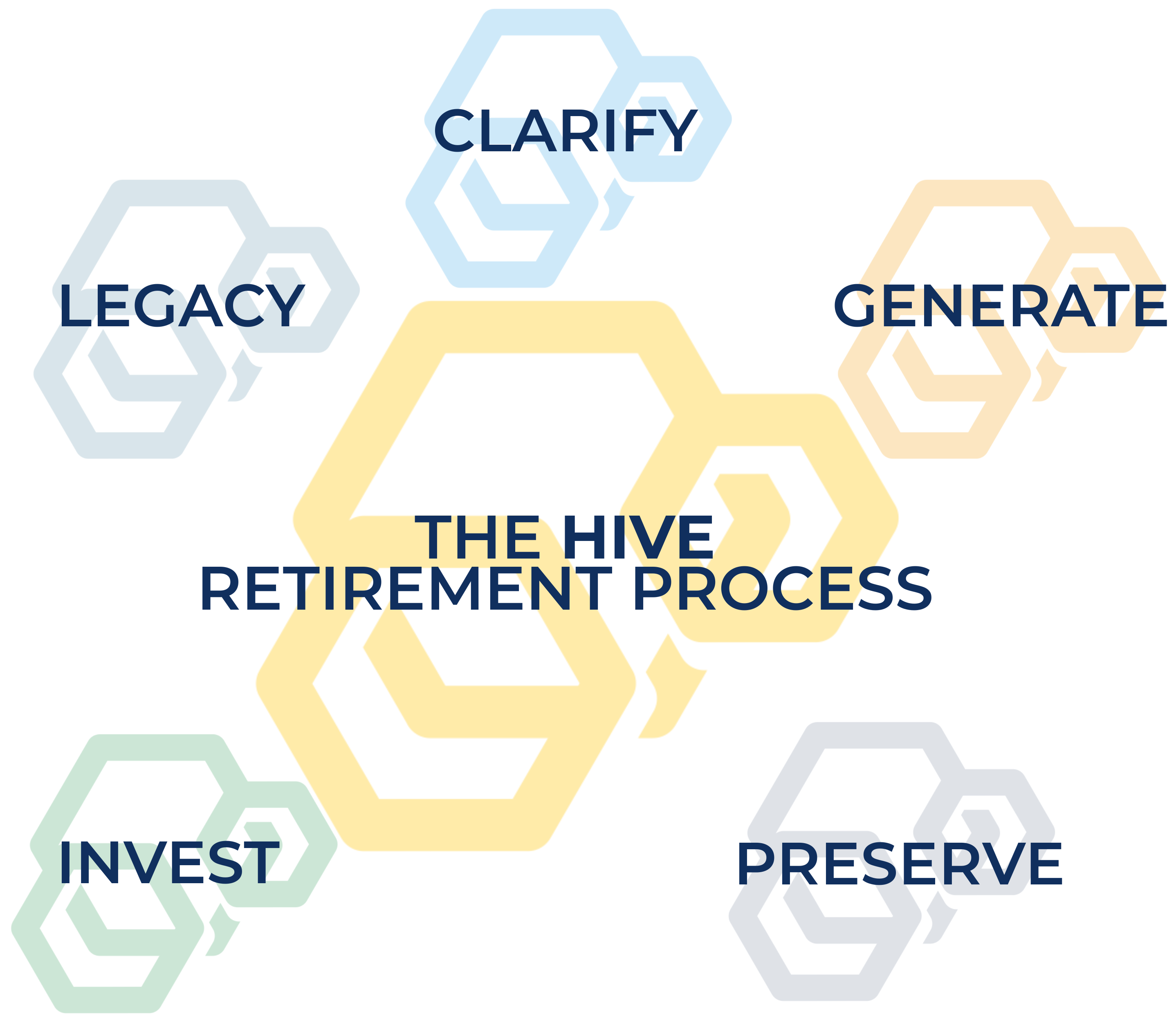 CLARIFY

LEGACY

GENERATE

THE HIVE
RETIREMENT PROCESS

INVEST

PRESERVE